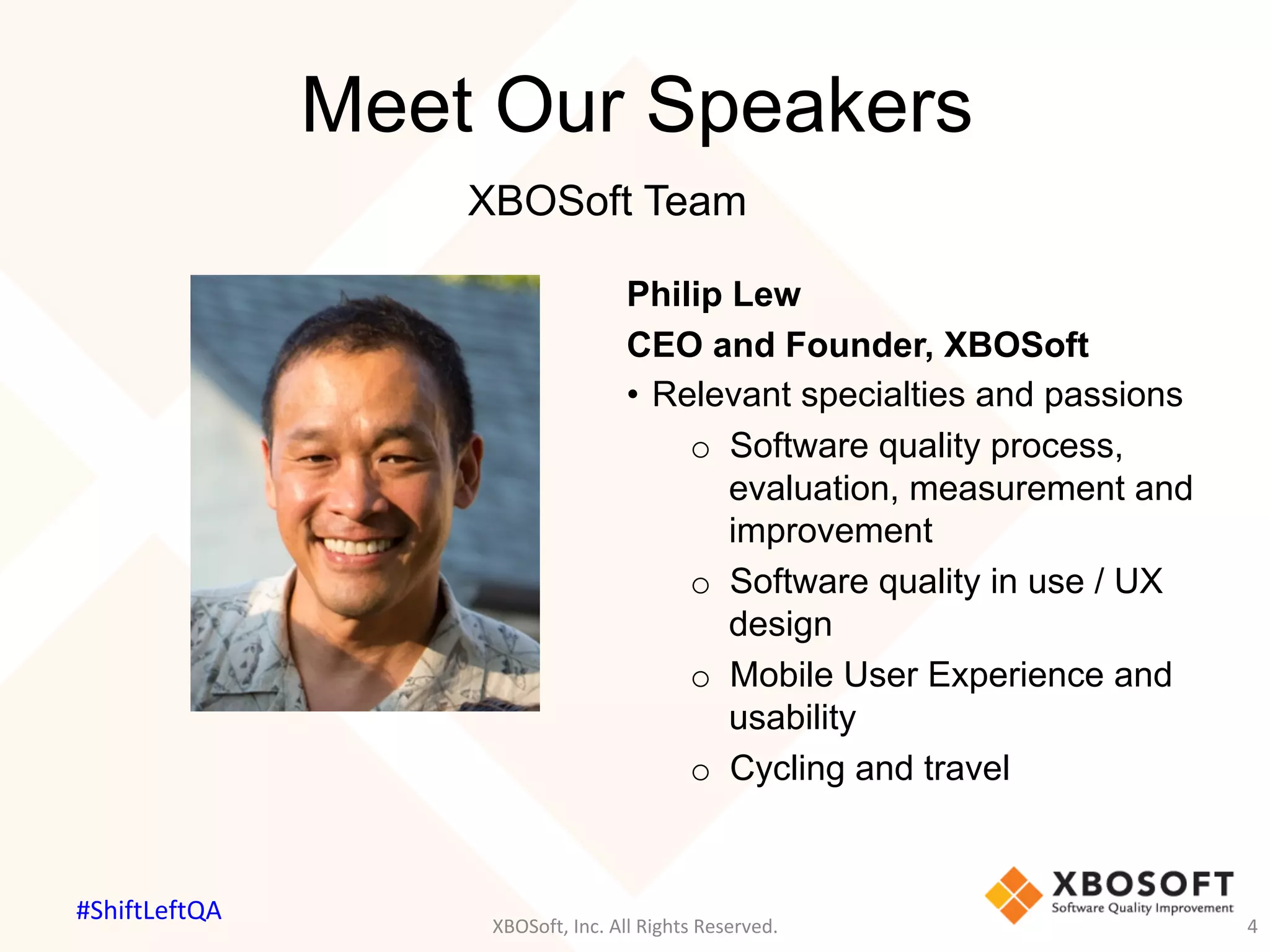 Meet Our Speakers

XBOSoft Team

Philip Lew

CEO and Founder, XBOSoft

• Relevant specialties and passions
  ○ Software quality process, evaluation, measurement and improvement
  ○ Software quality in use / UX design
  ○ Mobile User Experience and usability
  ○ Cycling and travel

#ShiftLeftQA

XBOSoft, Inc. All Rights Reserved.

XBOSOFT
Software Quality Improvement

4